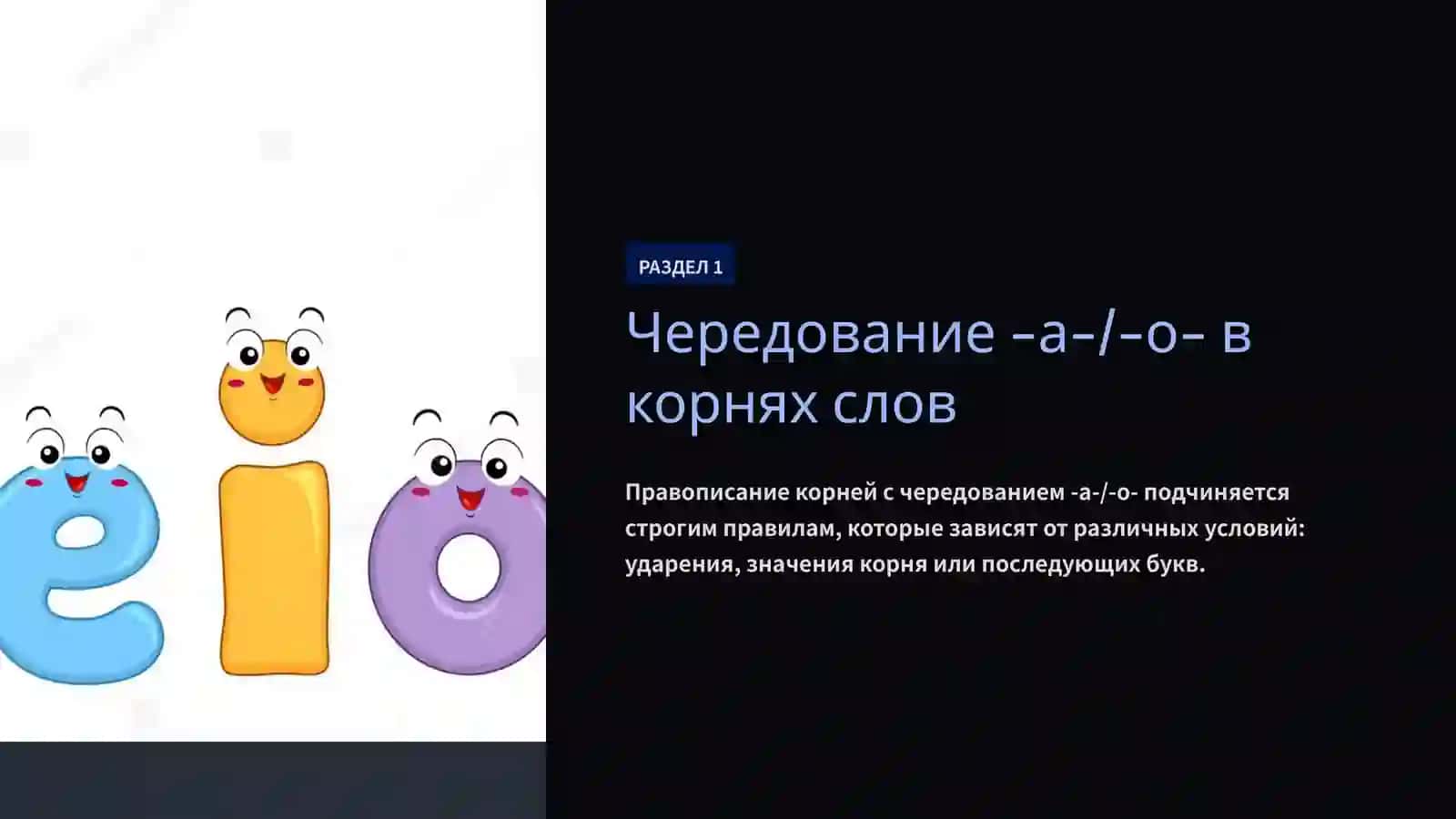 РАЗДЕЛ 1

Чередование –а–/–о– в корнях слов

Правописание корней с чередованием -а-/-о- подчиняется строгим правилам, которые зависят от различных условий: ударения, значения корня или последующих букв.